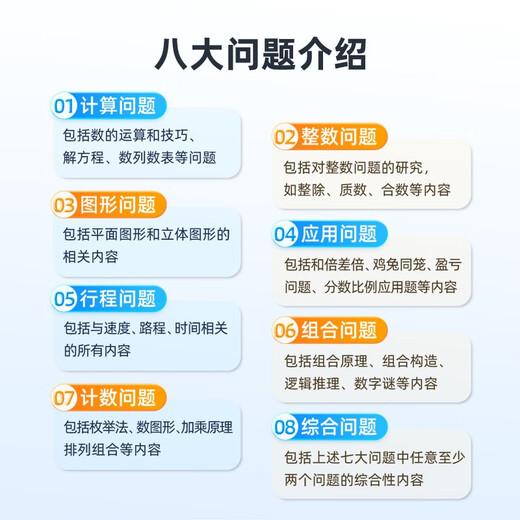 八大问题介绍

01 计算问题
包括数的运算和技巧、解方程、数列数表等问题

02 整数问题
包括对整数问题的研究，如整除、质数、合数等内容

03 图形问题
包括平面图形和立体图形的相关内容

04 应用问题
包括和倍差倍、鸡兔同笼、盈亏问题、分数比例应用题等内容

05 行程问题
包括与速度、路程、时间相关的所有内容

06 组合问题
包括组合原理、组合构造、逻辑推理、数字谜等内容

07 计数问题
包括枚举法、数图形、加乘原理排列组合等内容

08 综合问题
包括上述七大问题中任意至少两个问题的综合性内容